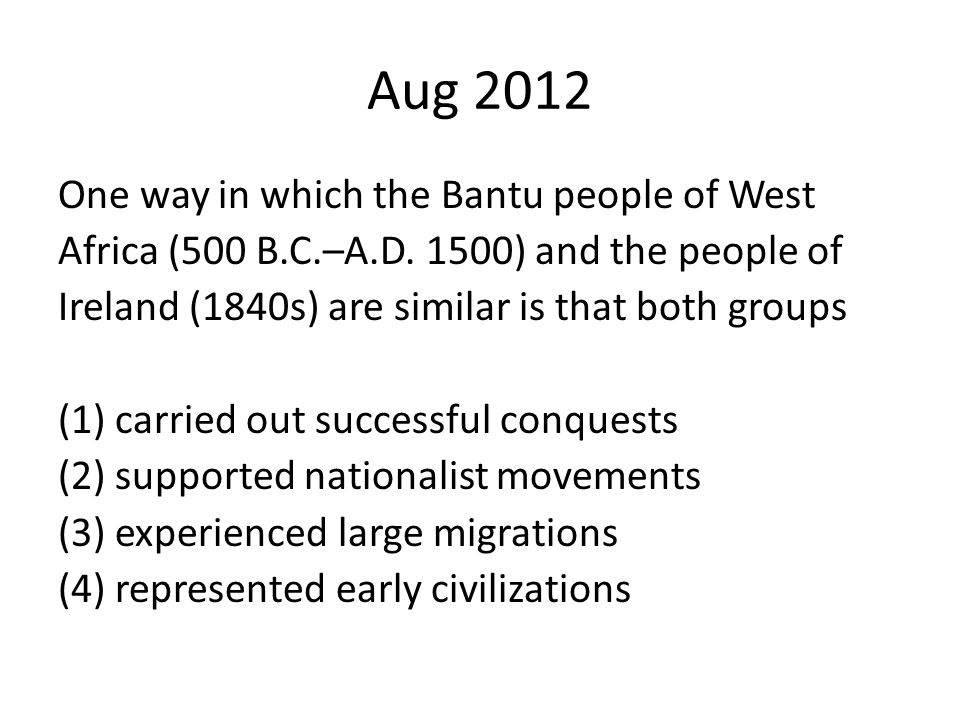 Aug 2012

One way in which the Bantu people of West Africa (500 B.C.–A.D. 1500) and the people of Ireland (1840s) are similar is that both groups

(1) carried out successful conquests
(2) supported nationalist movements
(3) experienced large migrations
(4) represented early civilizations